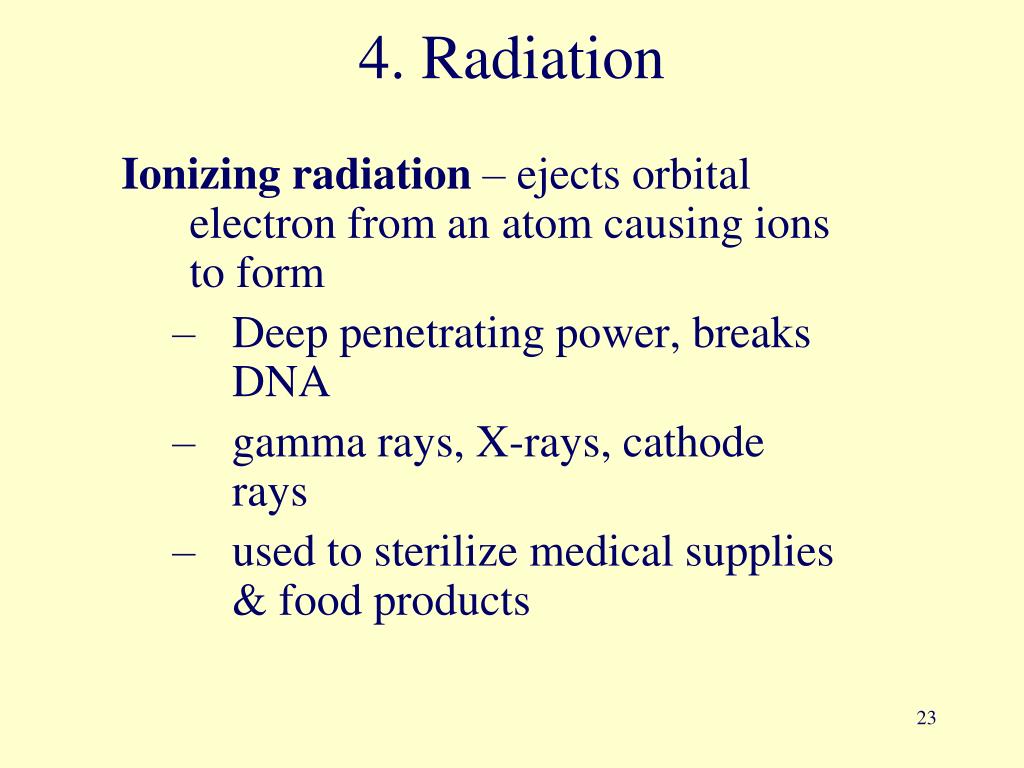 4. Radiation

Ionizing radiation – ejects orbital electron from an atom causing ions to form

– Deep penetrating power, breaks DNA
– gamma rays, X-rays, cathode rays
– used to sterilize medical supplies & food products

23